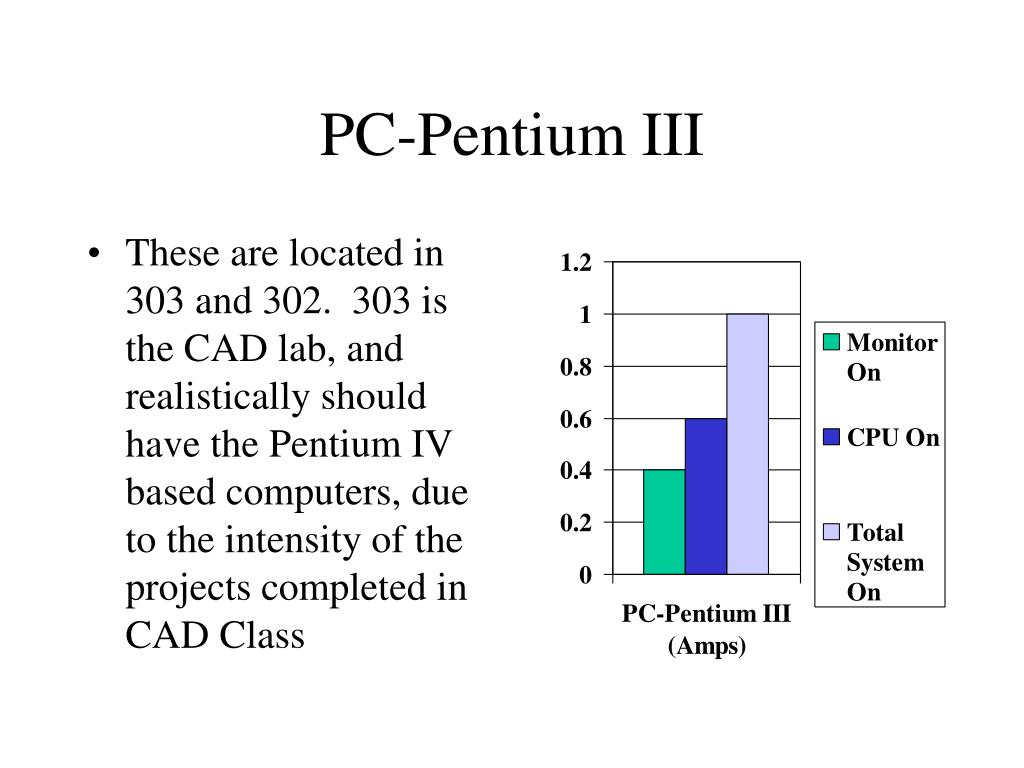 PC-Pentium III

• These are located in 303 and 302. 303 is the CAD lab, and realistically should have the Pentium IV based computers, due to the intensity of the projects completed in CAD Class

1.2
1
0.8
0.6
0.4
0.2
0

PC-Pentium III (Amps)

Monitor On
CPU On
Total System On